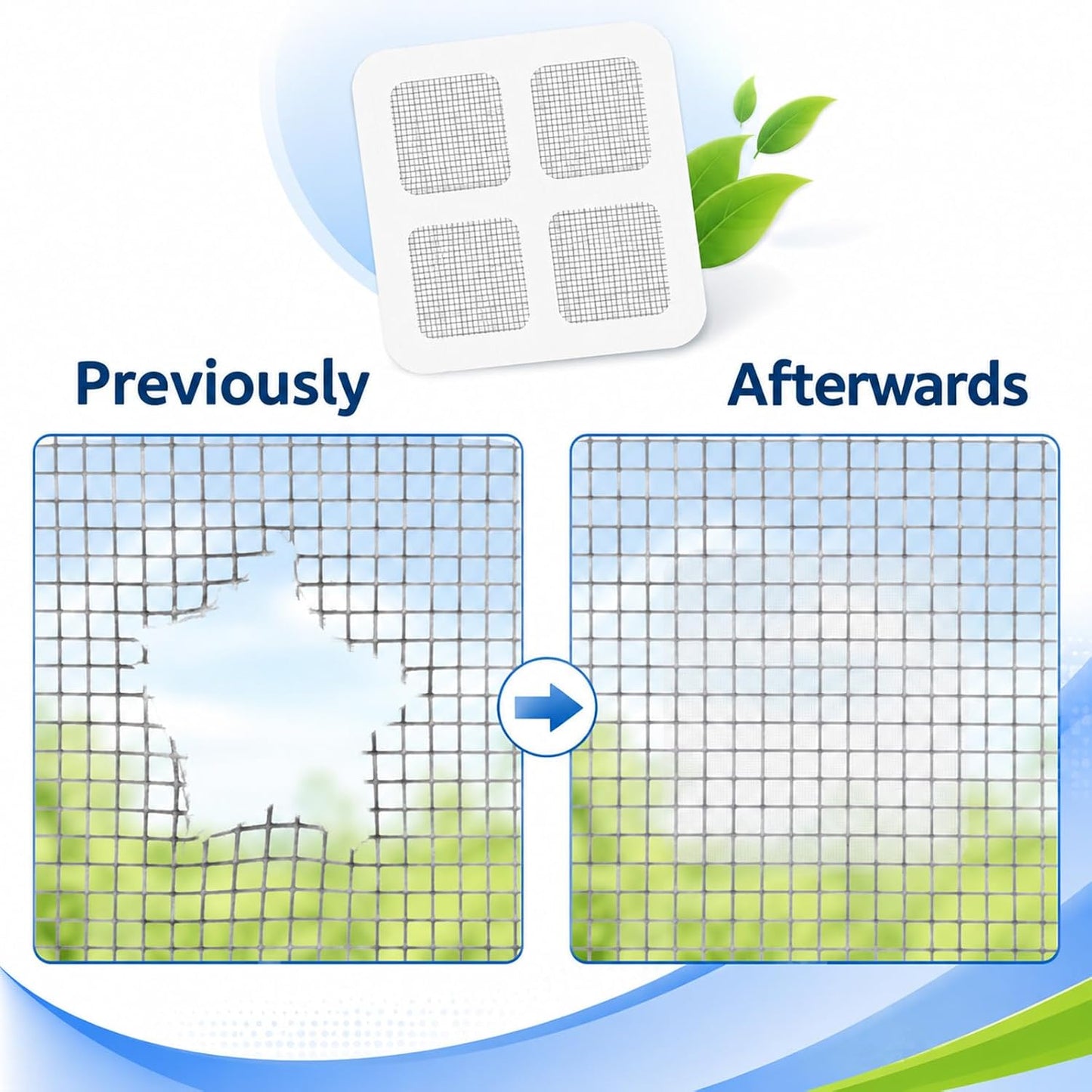 Previously

Afterwards